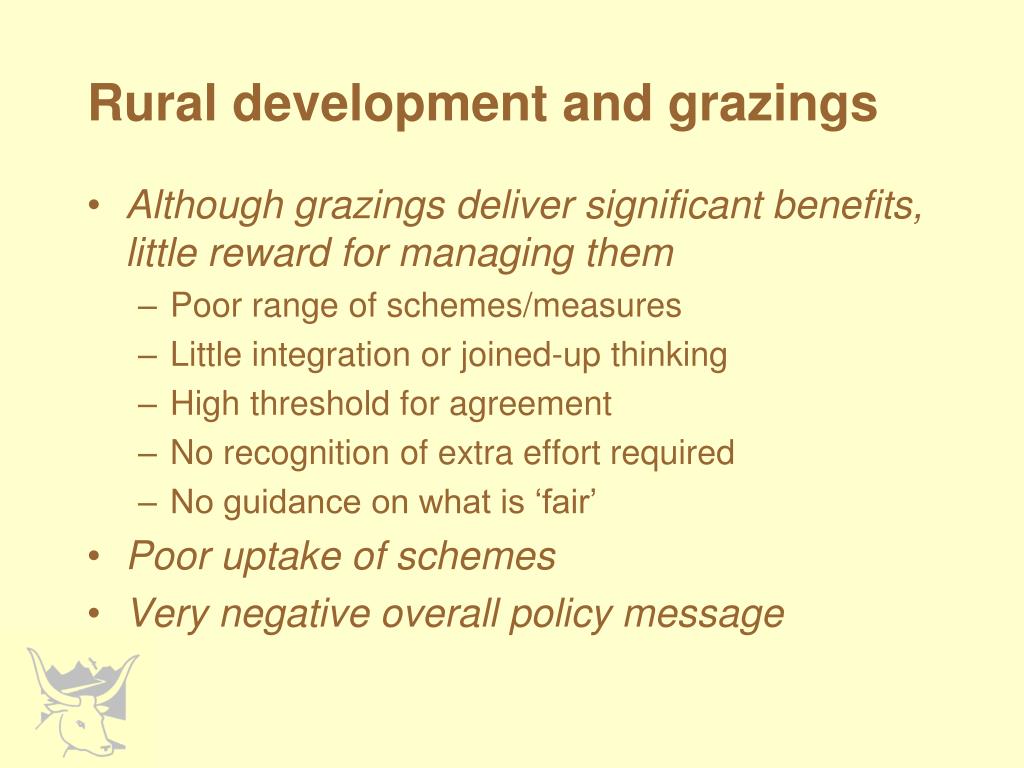 Rural development and grazings

• Although grazings deliver significant benefits, little reward for managing them
– Poor range of schemes/measures
– Little integration or joined-up thinking
– High threshold for agreement
– No recognition of extra effort required
– No guidance on what is ‘fair’
• Poor uptake of schemes
• Very negative overall policy message